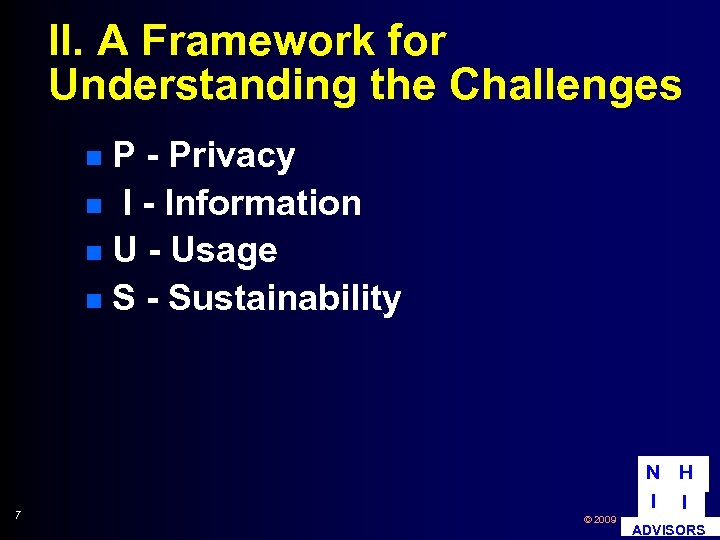 II. A Framework for Understanding the Challenges

P - Privacy
I - Information
U - Usage
S - Sustainability

7

© 2009

N H
I I
ADVISORS